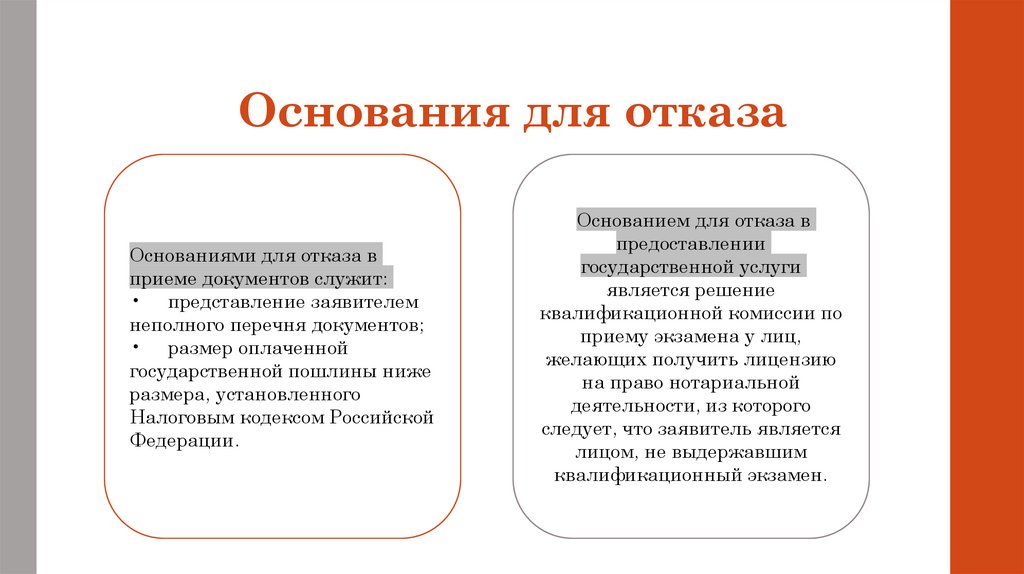 Основания для отказа

Основаниями для отказа в приеме документов служит:
• представление заявителем неполного перечня документов;
• размер оплаченной государственной пошлины ниже размера, установленного Налоговым кодексом Российской Федерации.

Основанием для отказа в предоставлении государственной услуги является решение квалификационной комиссии по приему экзамена у лиц, желающих получить лицензию на право нотариальной деятельности, из которого следует, что заявитель является лицом, не выдержавшим квалификационный экзамен.